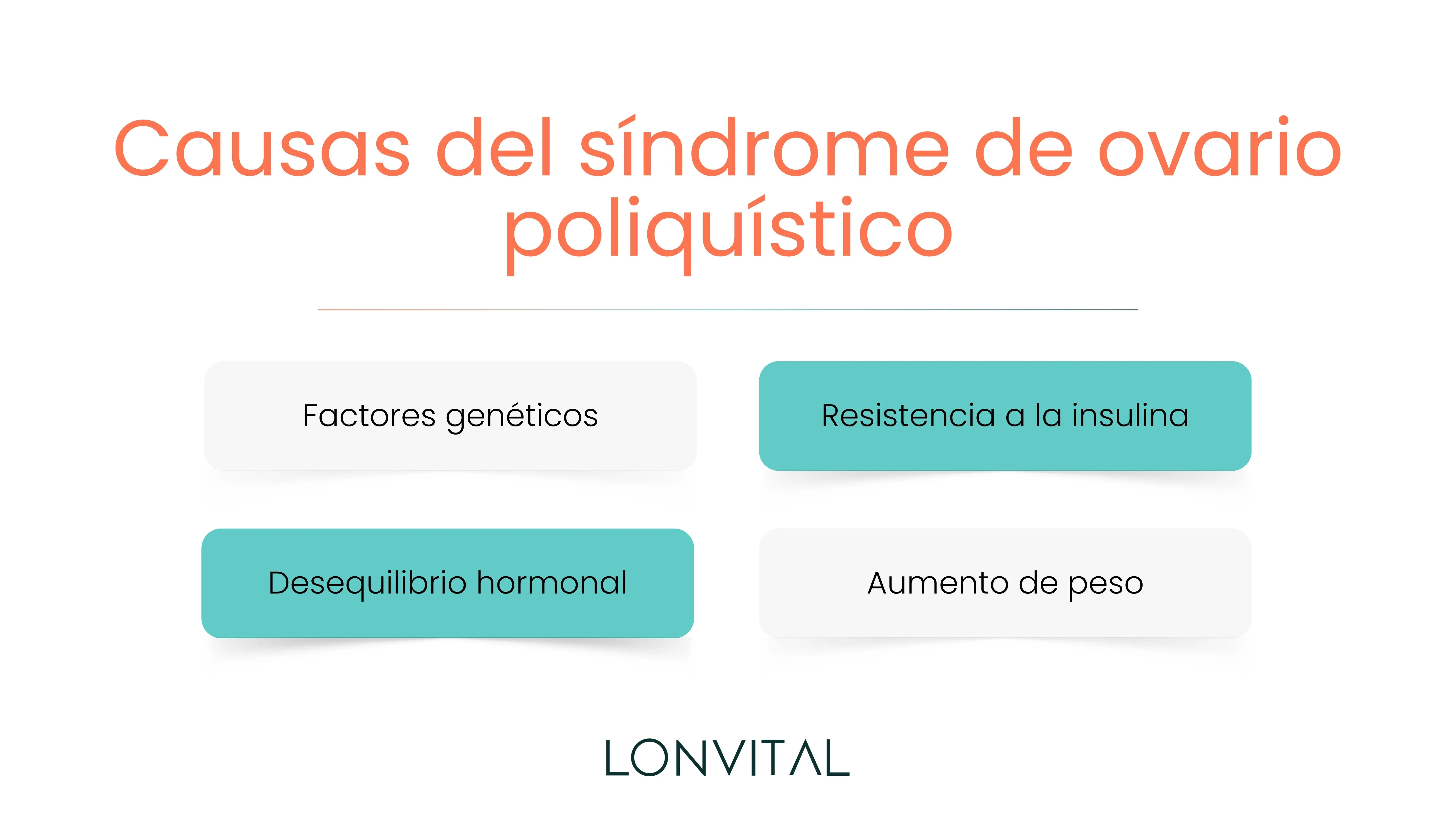 Causas del síndrome de ovario poliquístico

Factores genéticos

Resistencia a la insulina

Desequilibrio hormonal

Aumento de peso

LONVITAL